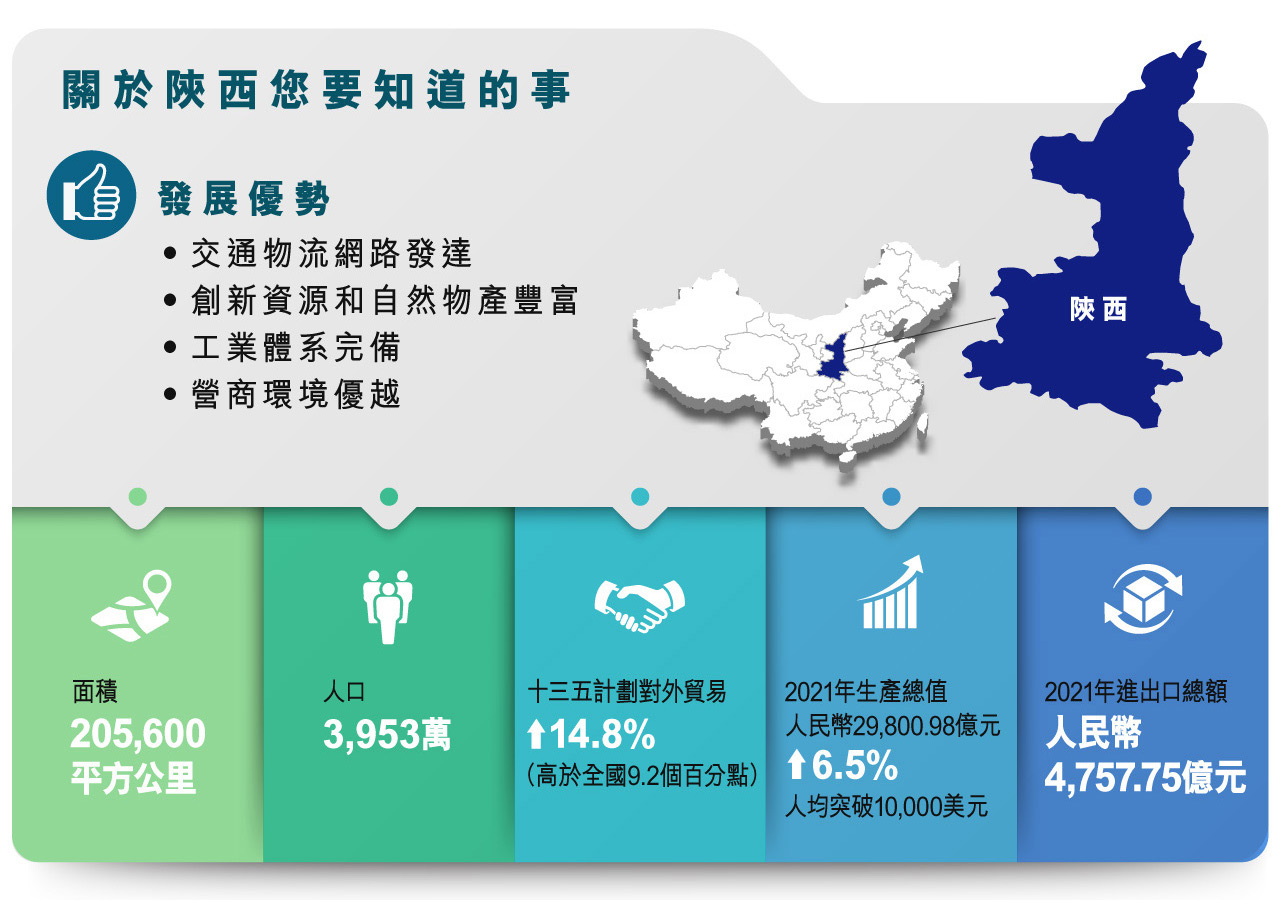 關於陝西您要知道的事

發展優勢
• 交通物流網路發達
• 創新資源和自然物產豐富
• 工業體系完備
• 營商環境優越

陝西

面積
205,600
平方公里

人口
3,953萬

十三五計劃對外貿易
↑14.8%
（高於全國9.2個百分點）

2021年生產總值
人民幣29,800.98億元
↑6.5%
人均突破10,000美元

2021年進出口總額
人民幣
4,757.75億元